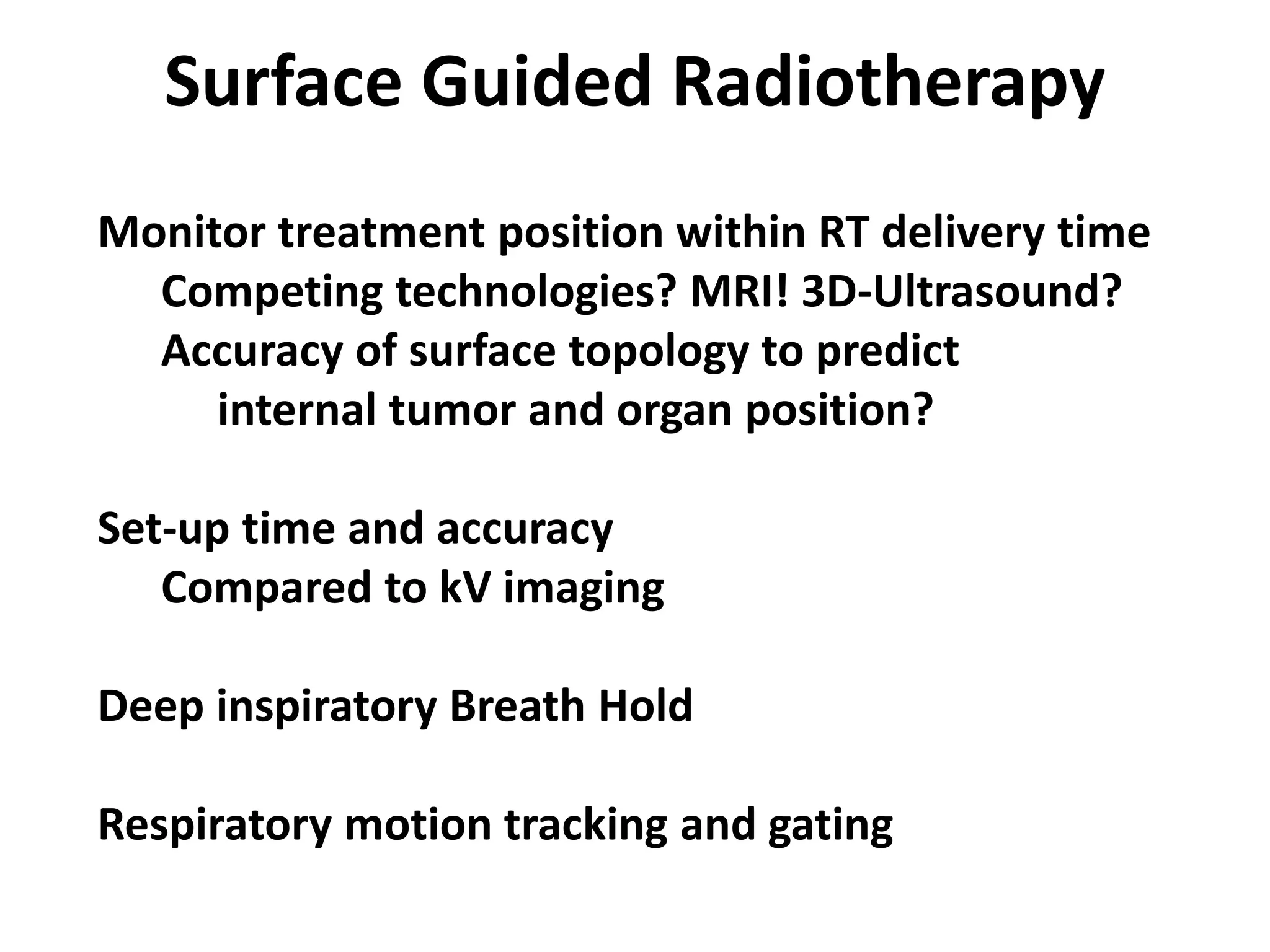 Surface Guided Radiotherapy

Monitor treatment position within RT delivery time
Competing technologies? MRI! 3D-Ultrasound?
Accuracy of surface topology to predict internal tumor and organ position?

Set-up time and accuracy
Compared to kV imaging

Deep inspiratory Breath Hold

Respiratory motion tracking and gating